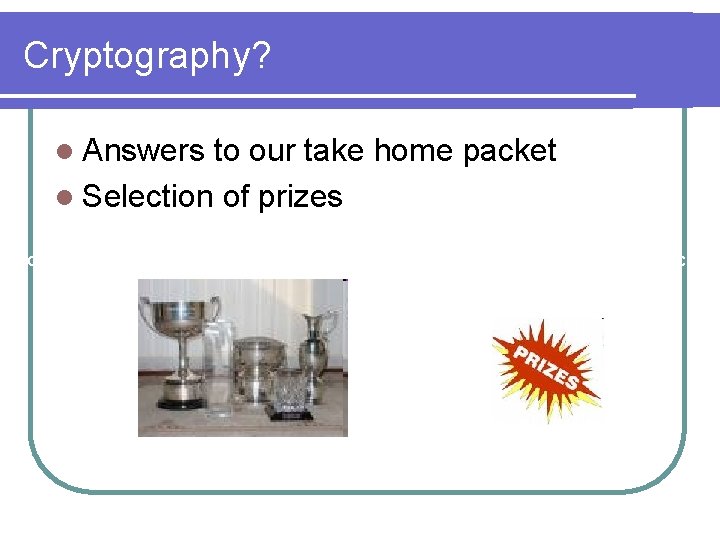 Cryptography?

Answers to our take home packet

Selection of prizes

PRIZES